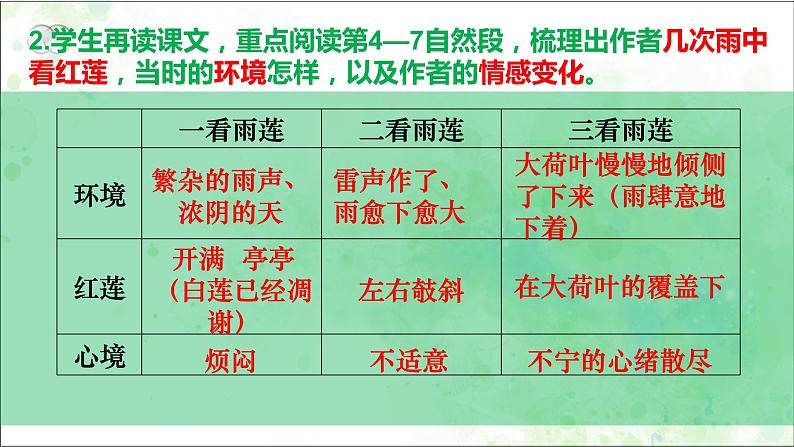 2.学生再读课文，重点阅读第4—7自然段，梳理出作者几次雨中看红莲，当时的环境怎样，以及作者的情感变化。

|  | 一看雨莲 | 二看雨莲 | 三看雨莲 |
|---|---|---|---|
| 环境 | 繁杂的雨声、浓阴的天 | 雷声作了、雨愈下愈大 | 大荷叶慢慢地倾侧了下来（雨肆意地下着） |
| 红莲 | 开满 亭亭（白莲已经凋谢） | 左右攲斜 | 在大荷叶的覆盖下 |
| 心境 | 烦闷 | 不适意 | 不宁的心绪散尽 |